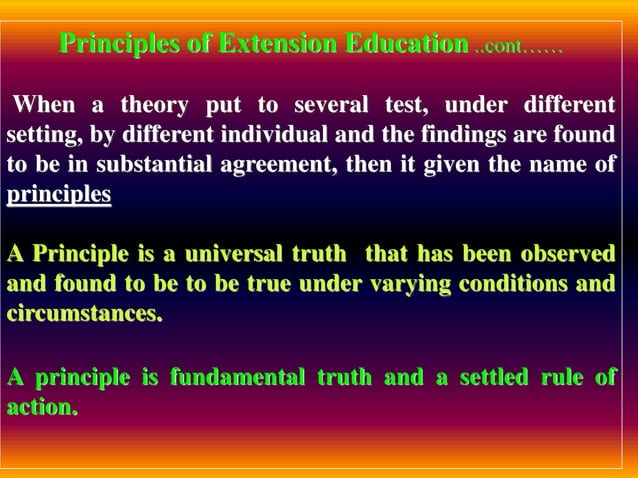 Principles of Extension Education ..cont……

When a theory put to several test, under different setting, by different individual and the findings are found to be in substantial agreement, then it given the name of principles

A Principle is a universal truth that has been observed and found to be to be true under varying conditions and circumstances.

A principle is fundamental truth and a settled rule of action.